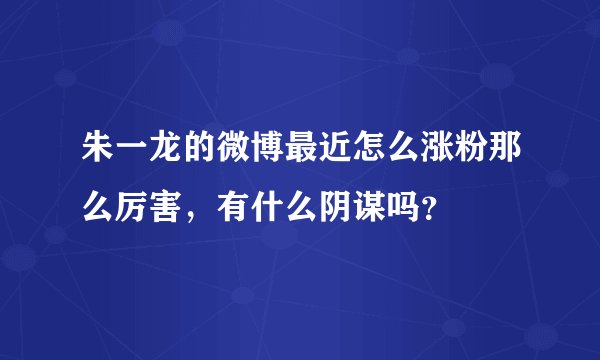 朱一龙的微博最近怎么涨粉那么厉害，有什么阴谋吗?